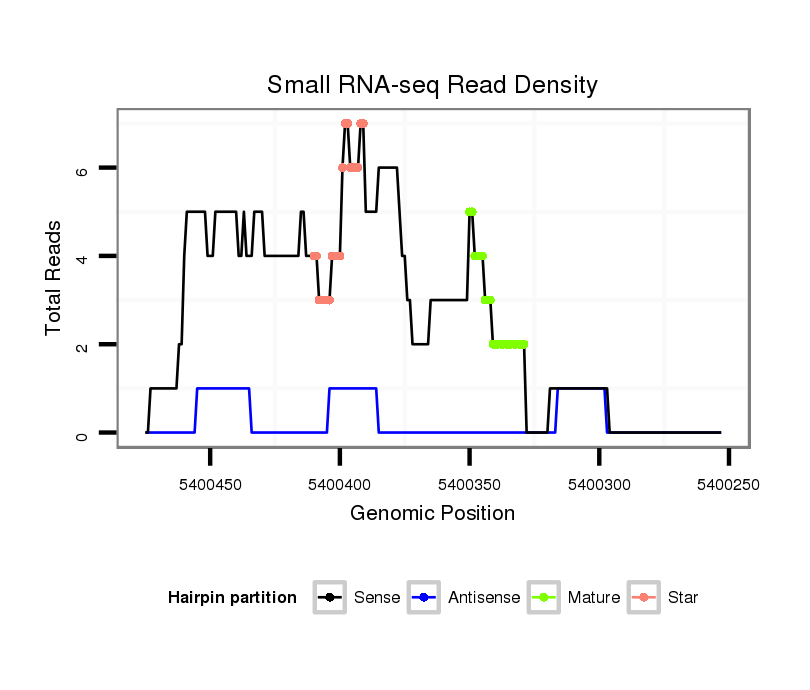 Small RNA-seq Read Density

Total Reads

6
4
2
0

5400450
5400400
5400350
5400300
5400250

Genomic Position

Hairpin partition
Sense
Antisense
Mature
Star